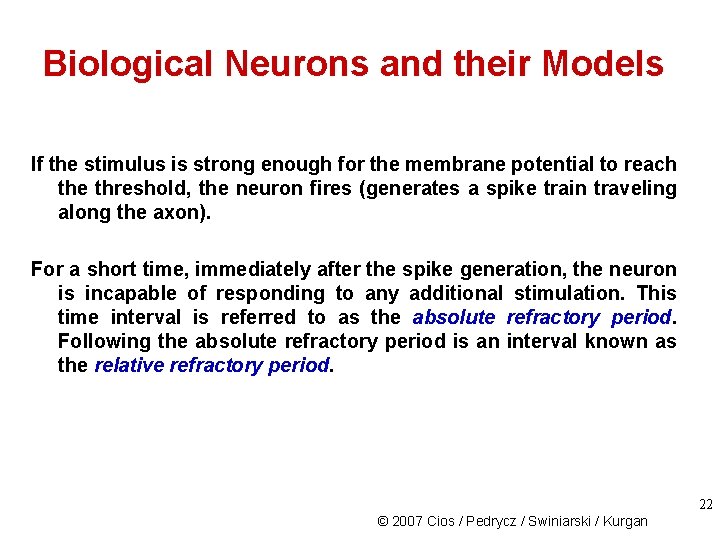 Biological Neurons and their Models

If the stimulus is strong enough for the membrane potential to reach the threshold, the neuron fires (generates a spike train traveling along the axon).

For a short time, immediately after the spike generation, the neuron is incapable of responding to any additional stimulation. This time interval is referred to as the absolute refractory period. Following the absolute refractory period is an interval known as the relative refractory period.

22

© 2007 Cios / Pedrycz / Swiniarski / Kurgan